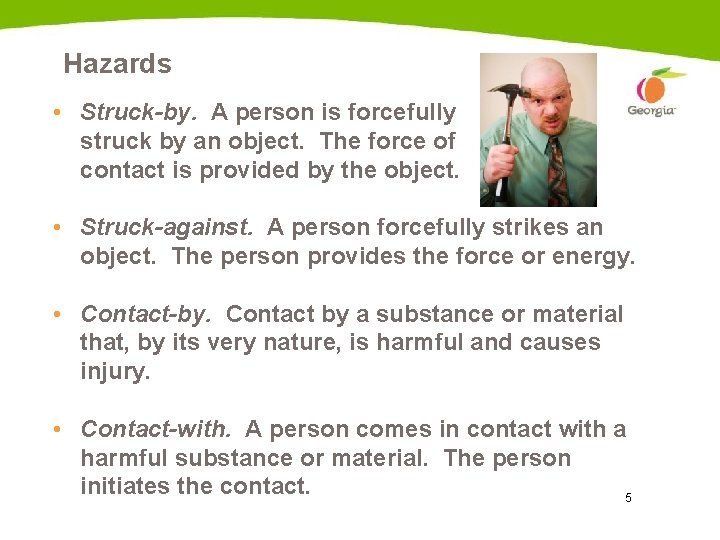 Hazards

Georgia

• Struck-by. A person is forcefully struck by an object. The force of contact is provided by the object.

• Struck-against. A person forcefully strikes an object. The person provides the force or energy.

• Contact-by. Contact by a substance or material that, by its very nature, is harmful and causes injury.

• Contact-with. A person comes in contact with a harmful substance or material. The person initiates the contact.

5